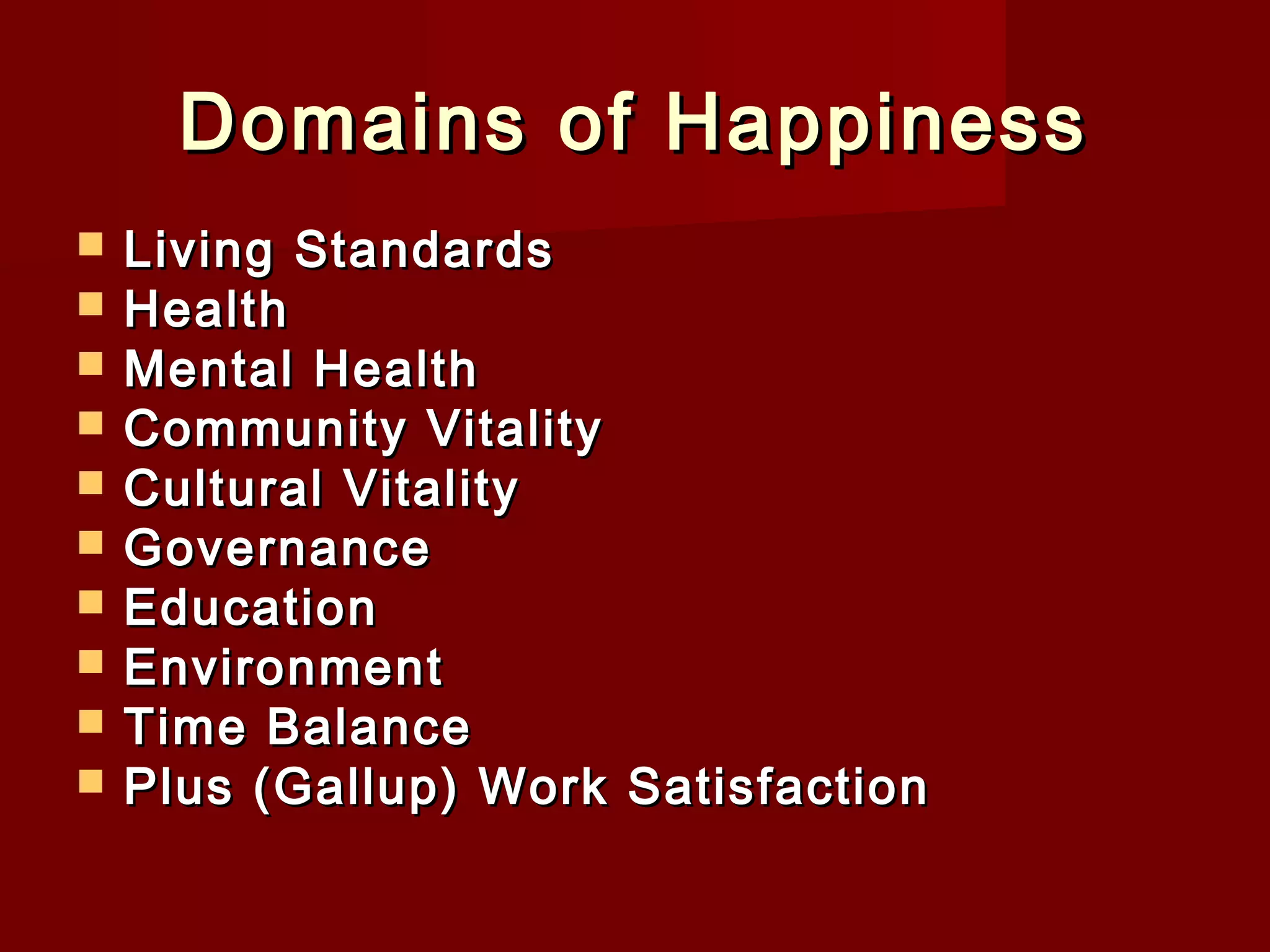 Domains of Happiness

- Living Standards
- Health
- Mental Health
- Community Vitality
- Cultural Vitality
- Governance
- Education
- Environment
- Time Balance
- Plus (Gallup) Work Satisfaction